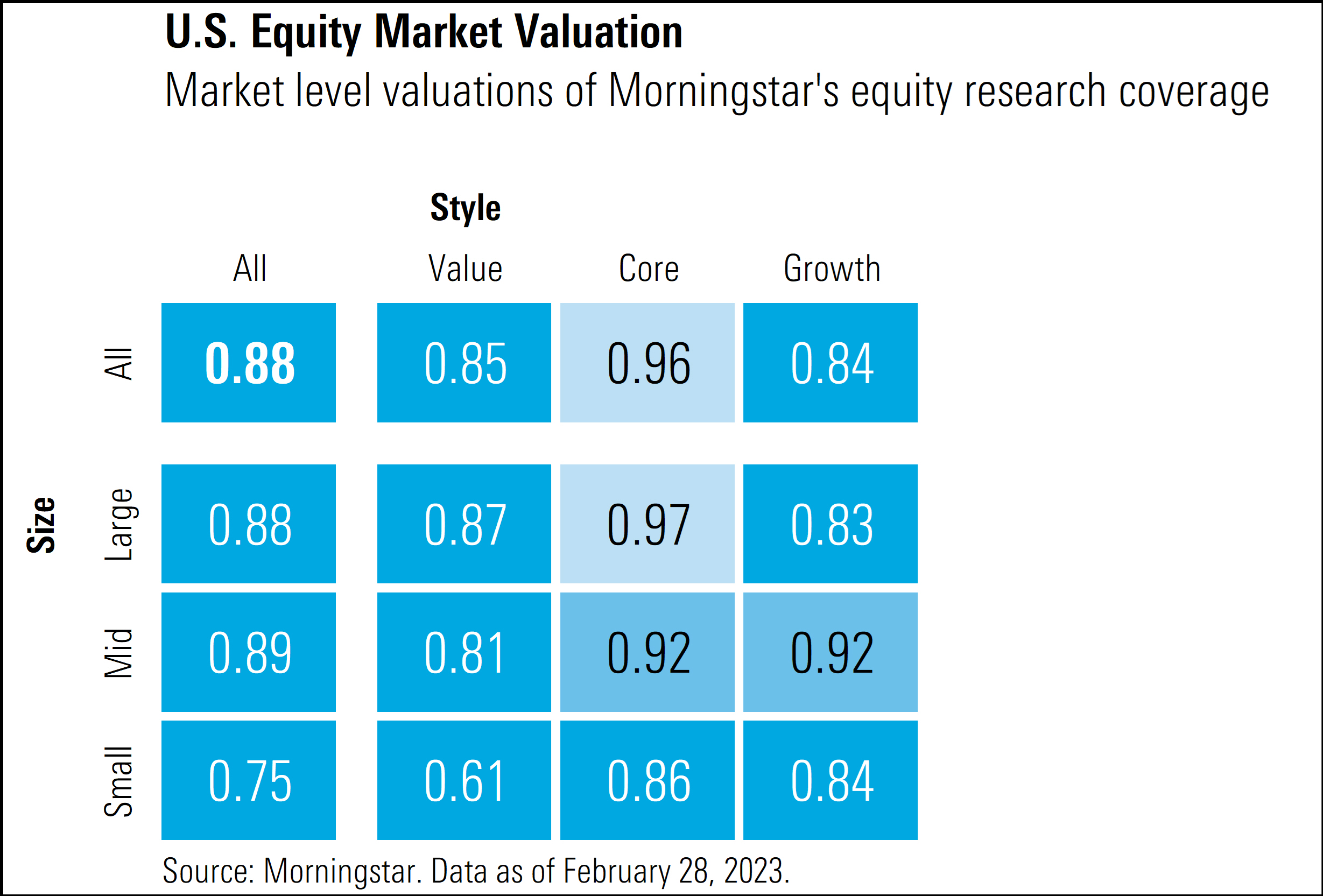 U.S. Equity Market Valuation

Market level valuations of Morningstar's equity research coverage

Style

Size

| | All | Value | Core | Growth |
|---|---|---|---|---|
| All | 0.88 | 0.85 | 0.96 | 0.84 |
| Large | 0.88 | 0.87 | 0.97 | 0.83 |
| Mid | 0.89 | 0.81 | 0.92 | 0.92 |
| Small | 0.75 | 0.61 | 0.86 | 0.84 |

Source: Morningstar. Data as of February 28, 2023.